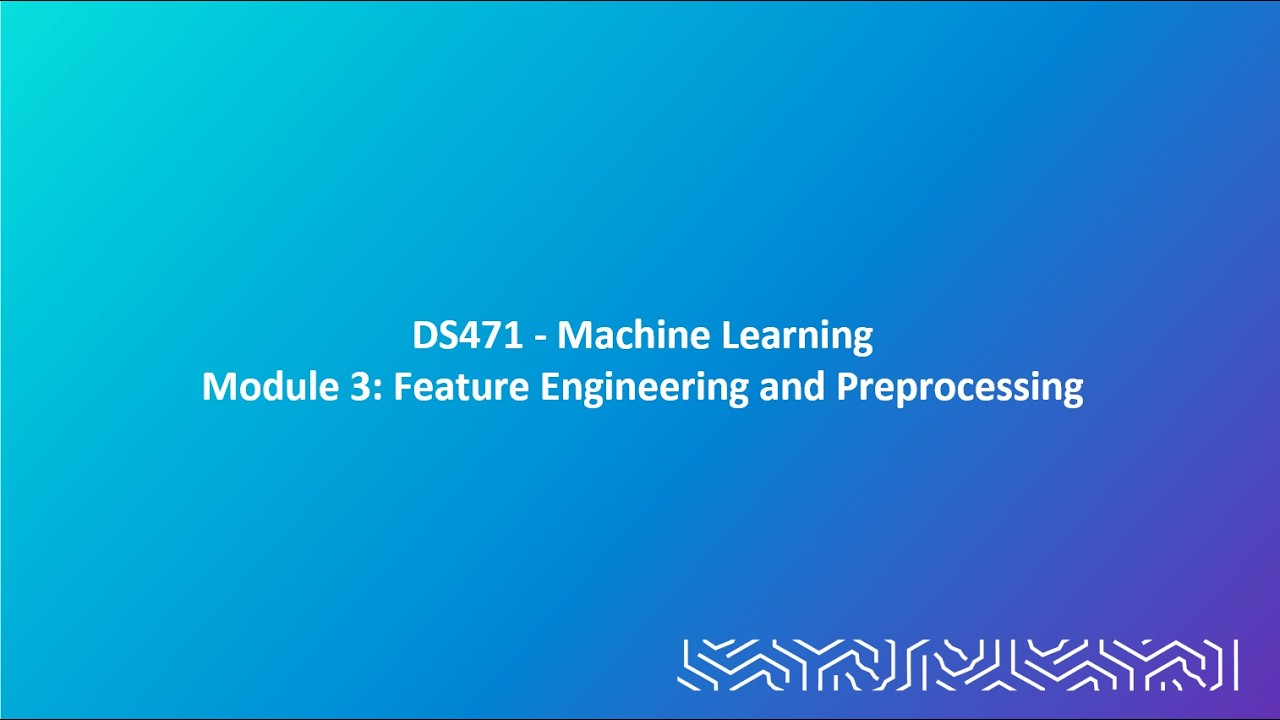 DS471 - Machine Learning
Module 3: Feature Engineering and Preprocessing